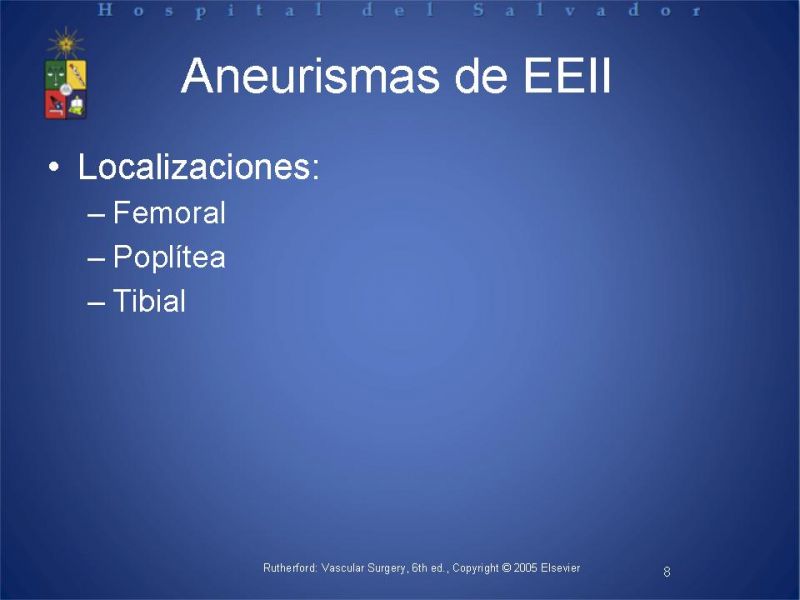 Hospital del Salvador

Aneurismas de EEII

• Localizaciones:
– Femoral
– Poplítea
– Tibial

Rutherford: Vascular Surgery, 6th ed., Copyright © 2005 Elsevier

8